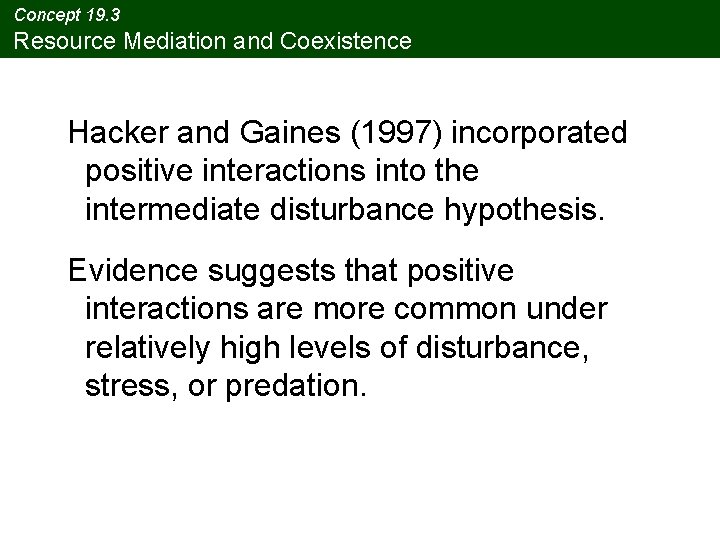 Concept 19.3
Resource Mediation and Coexistence

Hacker and Gaines (1997) incorporated positive interactions into the intermediate disturbance hypothesis.

Evidence suggests that positive interactions are more common under relatively high levels of disturbance, stress, or predation.